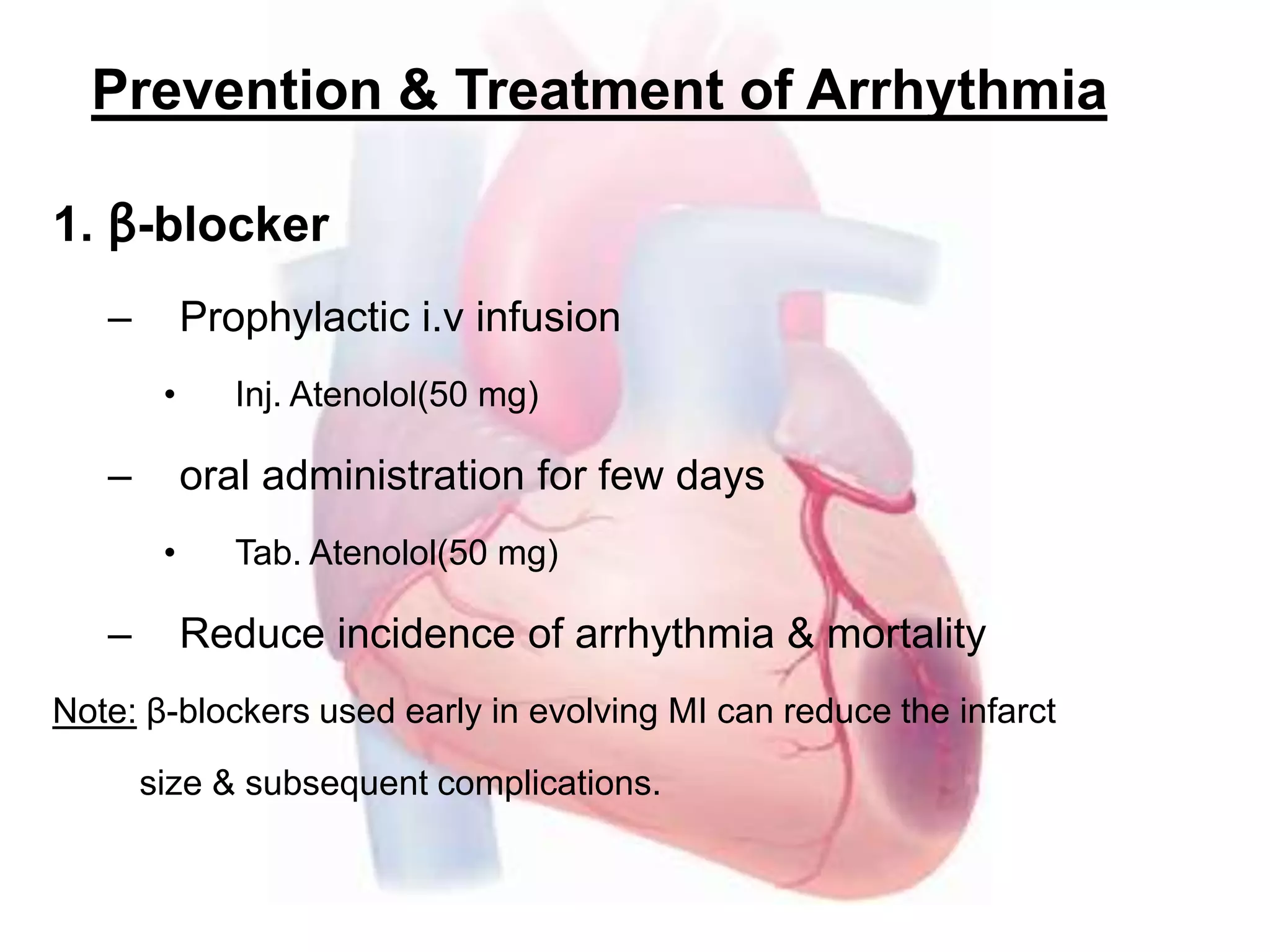 Prevention & Treatment of Arrhythmia

1. β-blocker

– Prophylactic i.v infusion

• Inj. Atenolol(50 mg)

– oral administration for few days

• Tab. Atenolol(50 mg)

– Reduce incidence of arrhythmia & mortality

Note: β-blockers used early in evolving MI can reduce the infarct size & subsequent complications.